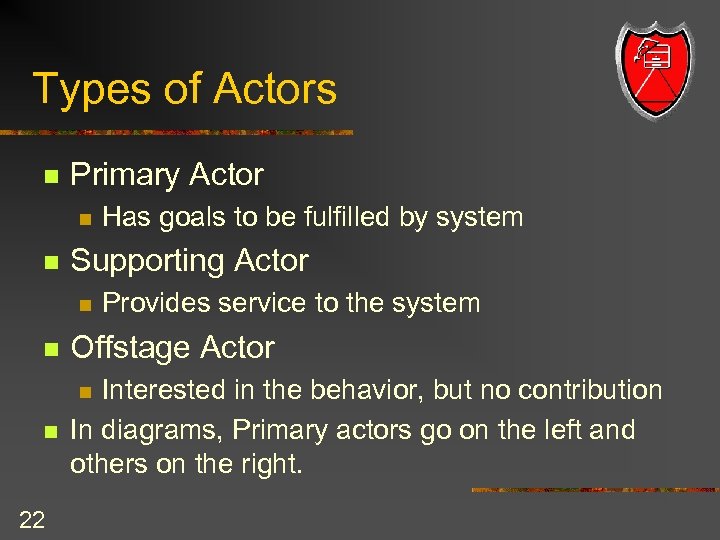 Types of Actors

- Primary Actor
  - Has goals to be fulfilled by system
- Supporting Actor
  - Provides service to the system
- Offstage Actor
  - Interested in the behavior, but no contribution
- In diagrams, Primary actors go on the left and others on the right.

22